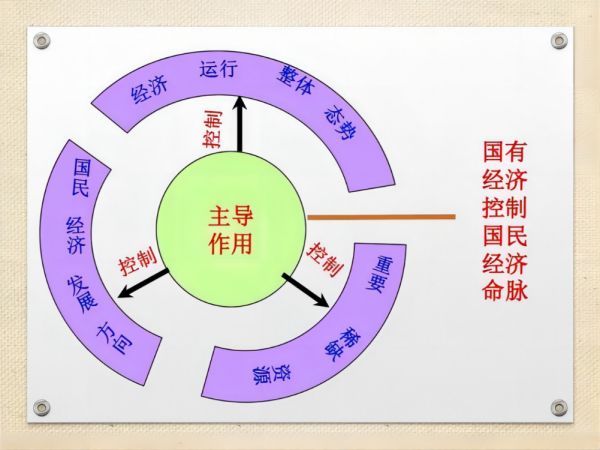 经济 运行 整体 态势

控制

国民 经济 发展 方向

控制

主导作用

控制

重要 稀缺 资源

国有经济控制国民经济命脉